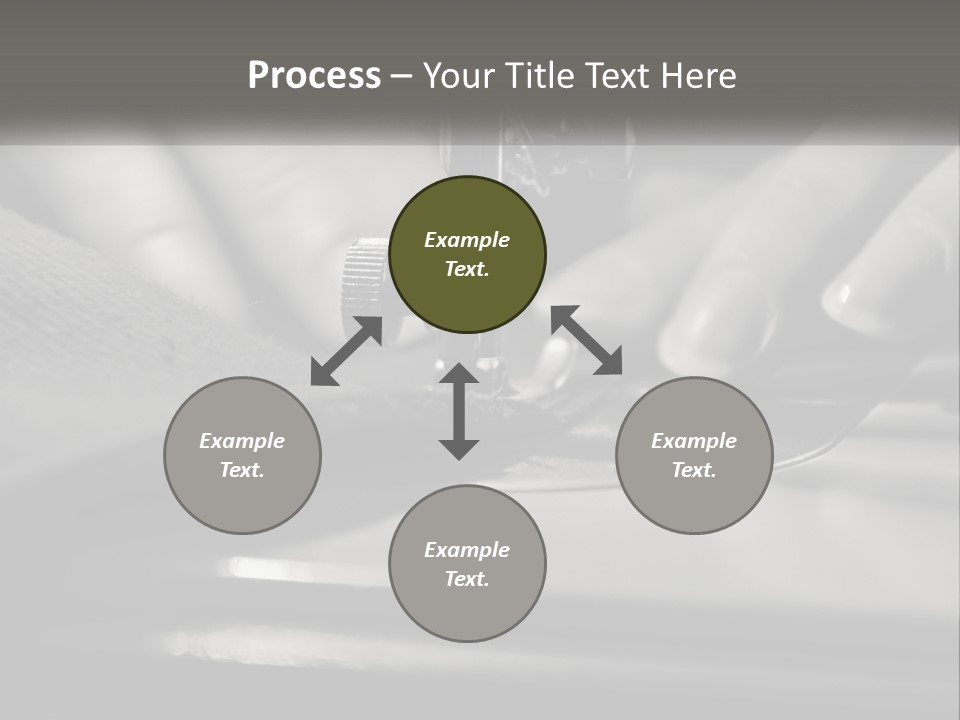 Process – Your Title Text Here

Example Text.

Example Text.

Example Text.

Example Text.